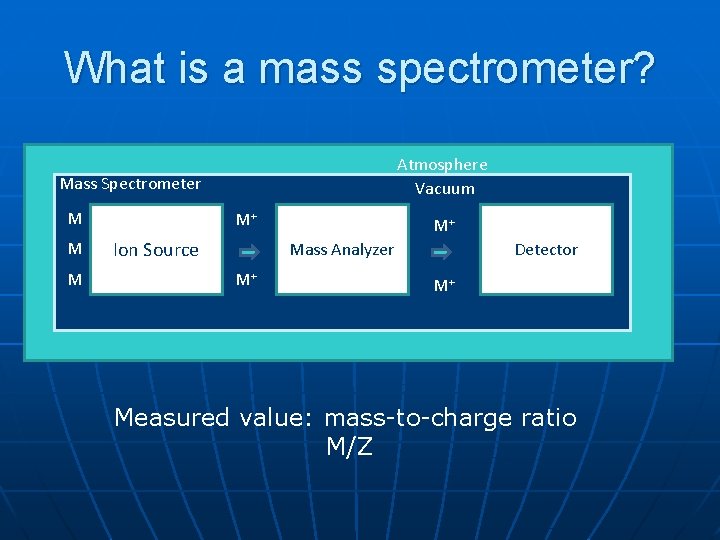 What is a mass spectrometer?

Atmosphere

Mass Spectrometer

Vacuum

M

M

M

Ion Source

$M^+$

$M^+$

Mass Analyzer

$M^+$

$M^+$

Detector

Measured value: mass-to-charge ratio M/Z